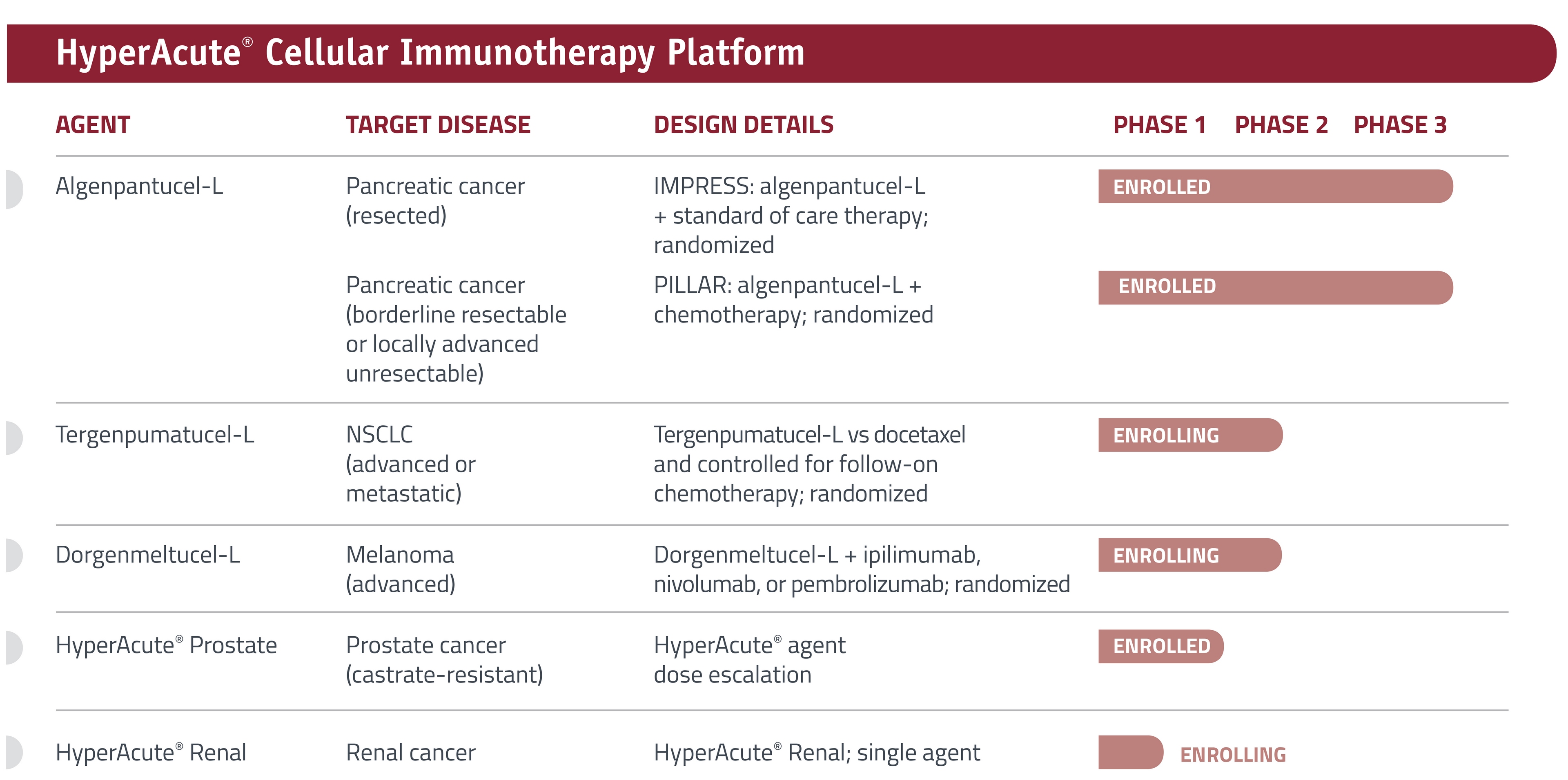 HyperAcute® Cellular Immunotherapy Platform

| AGENT | TARGET DISEASE | DESIGN DETAILS | PHASE 1 PHASE 2 PHASE 3 |
|---|---|---|---|
| Algenpantucel-L | Pancreatic cancer (resected) | IMPRESS: algenpantucel-L + standard of care therapy; randomized | ENROLLED |
| | Pancreatic cancer (borderline resectable or locally advanced unresectable) | PILLAR: algenpantucel-L + chemotherapy; randomized | ENROLLED |
| Tergenpumatucel-L | NSCLC (advanced or metastatic) | Tergenpumatucel-L vs docetaxel and controlled for follow-on chemotherapy; randomized | ENROLLING |
| Dorgenmeltucel-L | Melanoma (advanced) | Dorgenmeltucel-L + ipilimumab, nivolumab, or pembrolizumab; randomized | ENROLLING |
| HyperAcute® Prostate | Prostate cancer (castrate-resistant) | HyperAcute® agent dose escalation | ENROLLED |
| HyperAcute® Renal | Renal cancer | HyperAcute® Renal; single agent | ENROLLING |